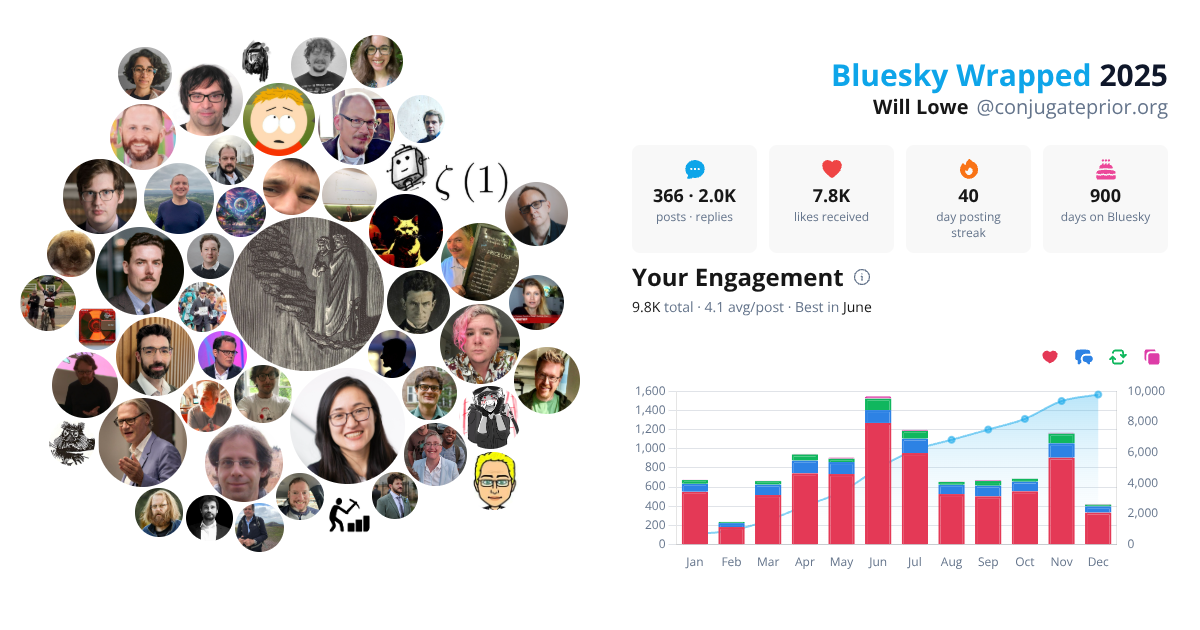 $\zeta(1)$

Bluesky Wrapped 2025
Will Lowe @conjugateprior.org

366 · 2.0K
posts · replies

7.8K
likes received

40
day posting streak

900
days on Bluesky

Your Engagement
9.8K total · 4.1 avg/post · Best in June

1,600
1,400
1,200
1,000
800
600
400
200
0

10,000
8,000
6,000
4,000
2,000
0

Jan Feb Mar Apr May Jun Jul Aug Sep Oct Nov Dec